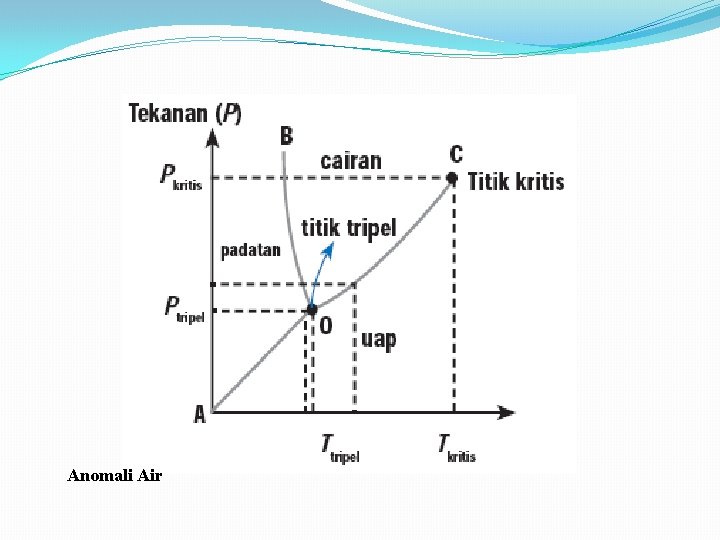 Tekanan ($P$)

B

cairan

C

$P_{kritis}$

Titik kritis

titik tripel

padatan

$P_{tripel}$

O

uap

A

$T_{tripel}$

$T_{kritis}$

Anomali Air